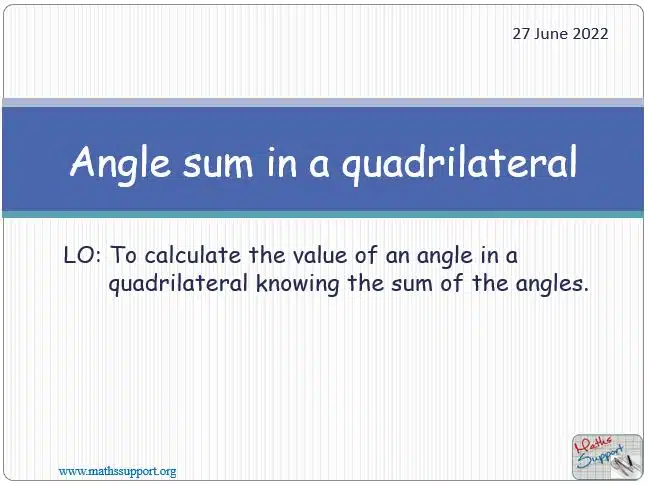 27 June 2022

Angle sum in a quadrilateral

LO: To calculate the value of an angle in a quadrilateral knowing the sum of the angles.

www.mathssupport.org

Maths Support